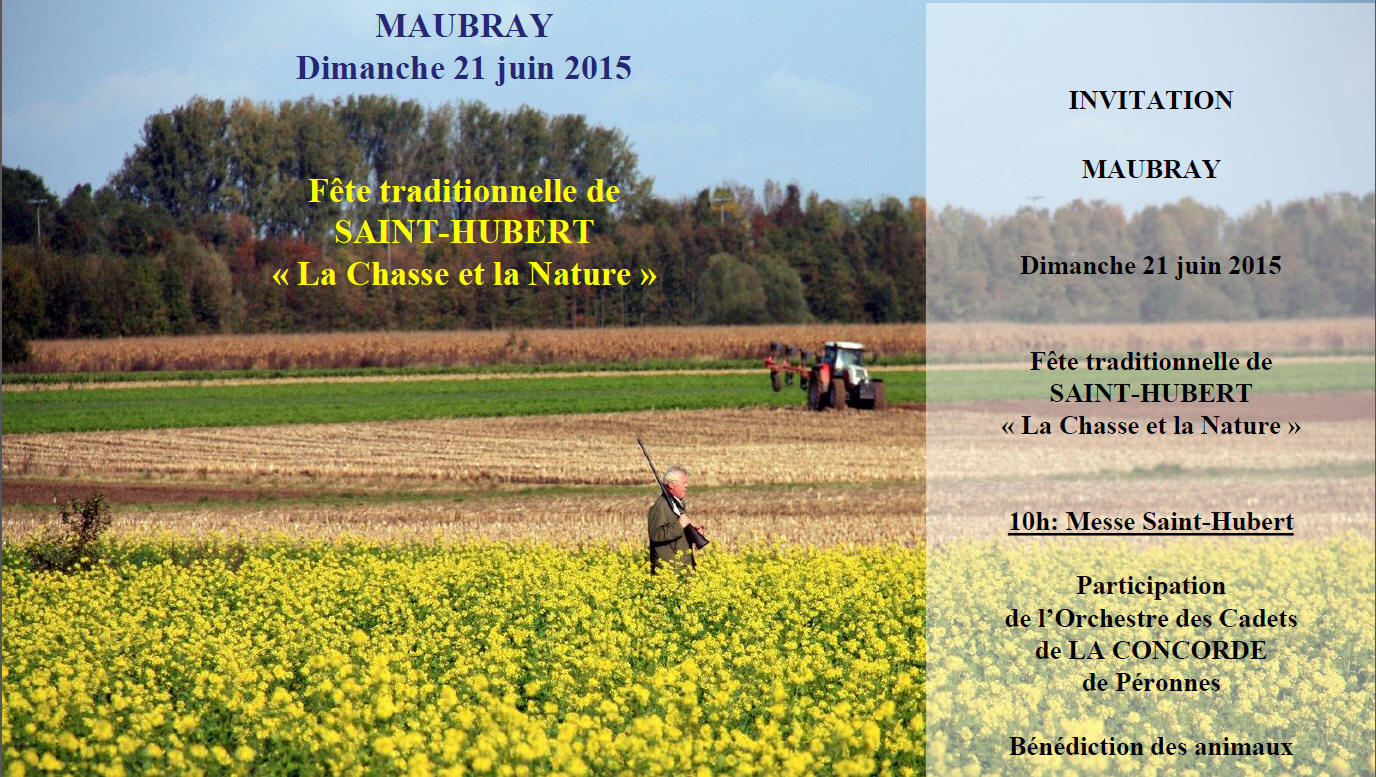 MAUBRAY
Dimanche 21 juin 2015

Fête traditionnelle de
SAINT-HUBERT
« La Chasse et la Nature »

INVITATION

MAUBRAY

Dimanche 21 juin 2015

Fête traditionnelle de
SAINT-HUBERT
« La Chasse et la Nature »

10h: Messe Saint-Hubert

Participation
de l'Orchestre des Cadets
de LA CONCORDE
de Péronnes

Bénédiction des animaux